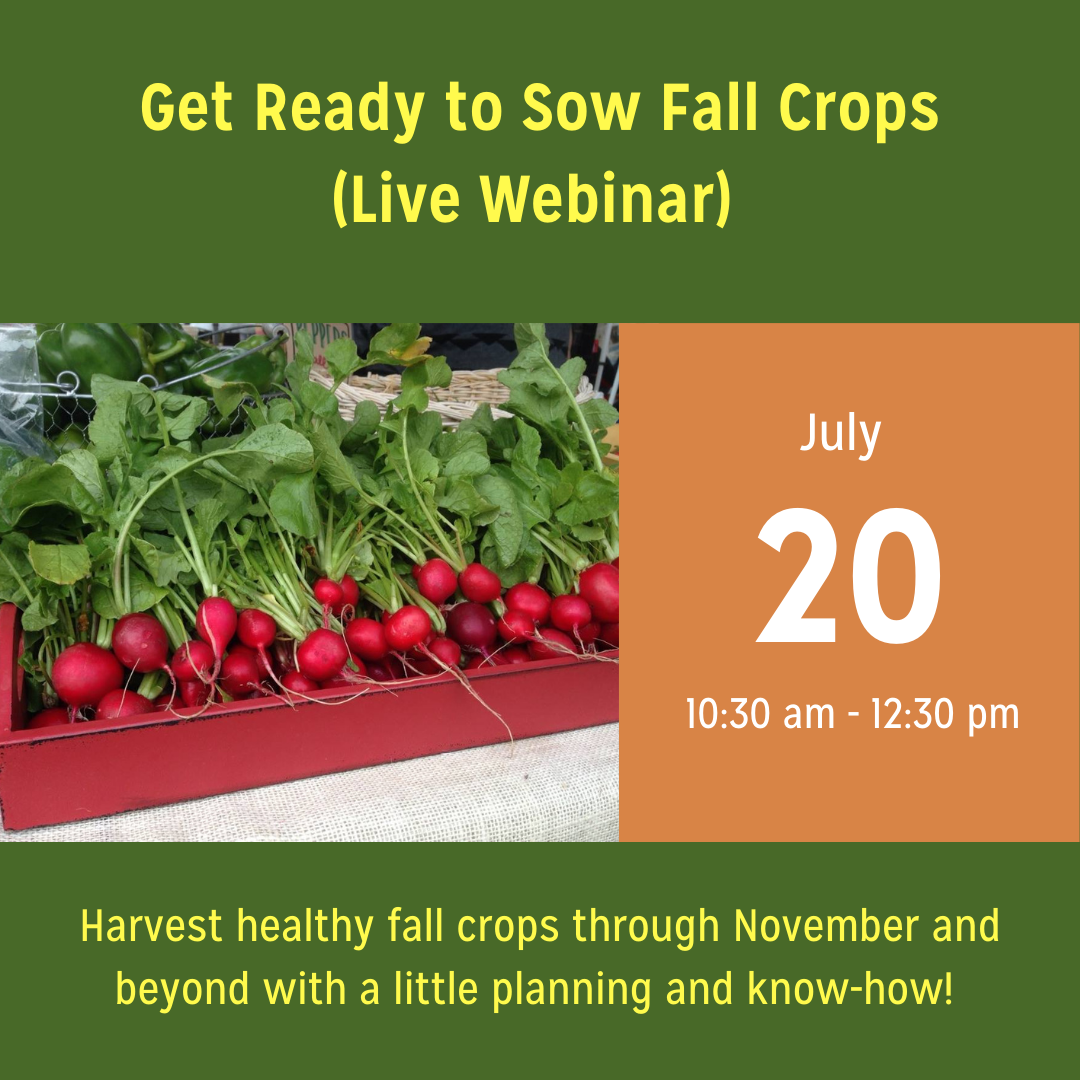 Get Ready to Sow Fall Crops
(Live Webinar)

July

20

10:30 am - 12:30 pm

Harvest healthy fall crops through November and beyond with a little planning and know-how!